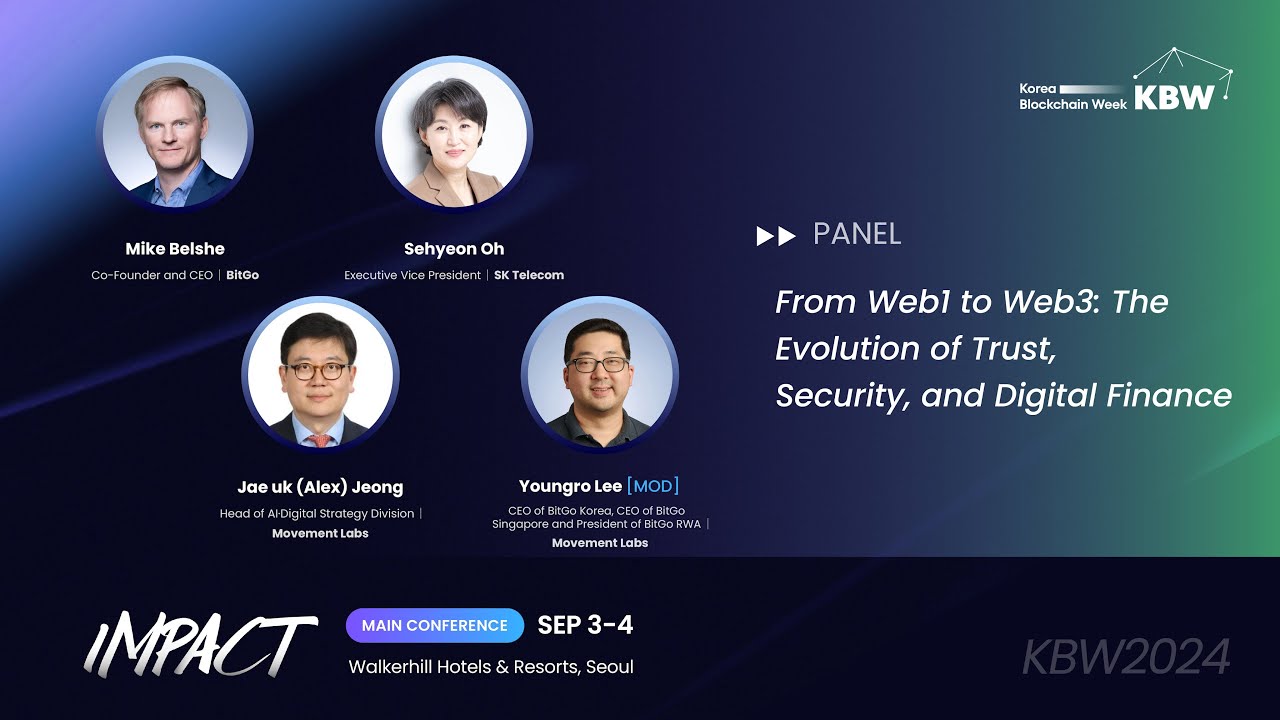 Korea Blockchain Week KBW

Mike Belshe
Co-Founder and CEO | BitGo

Sehyeon Oh
Executive Vice President | SK Telecom

Jae uk (Alex) Jeong
Head of AI·Digital Strategy Division | Movement Labs

Youngro Lee [MOD]
CEO of BitGo Korea, CEO of BitGo Singapore and President of BitGo RWA | Movement Labs

PANEL

From Web1 to Web3: The Evolution of Trust, Security, and Digital Finance

IMPACT

MAIN CONFERENCE SEP 3-4
Walkerhill Hotels & Resorts, Seoul

KBW2024